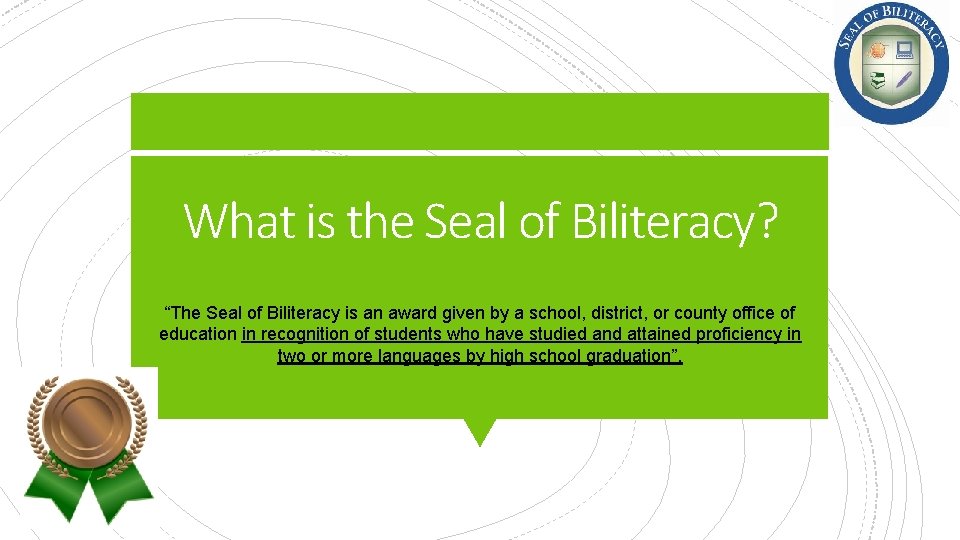 SEAL OF BILITERACY

What is the Seal of Biliteracy?

“The Seal of Biliteracy is an award given by a school, district, or county office of education in recognition of students who have studied and attained proficiency in two or more languages by high school graduation”.